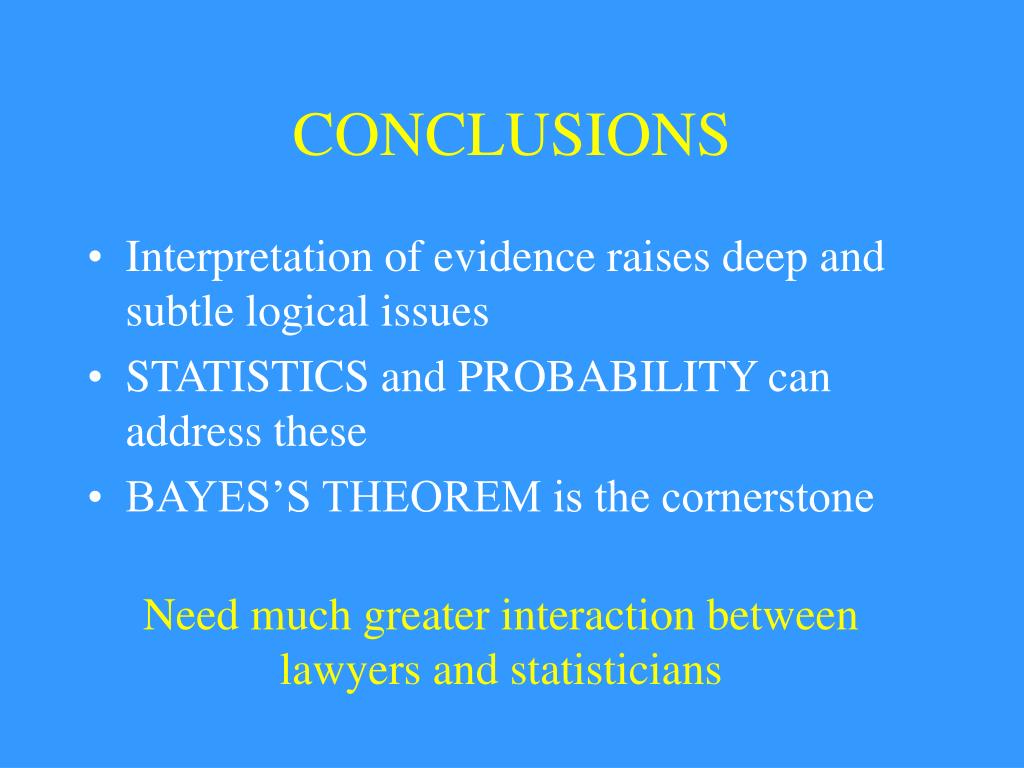 CONCLUSIONS

• Interpretation of evidence raises deep and subtle logical issues
• STATISTICS and PROBABILITY can address these
• BAYES’S THEOREM is the cornerstone

Need much greater interaction between lawyers and statisticians